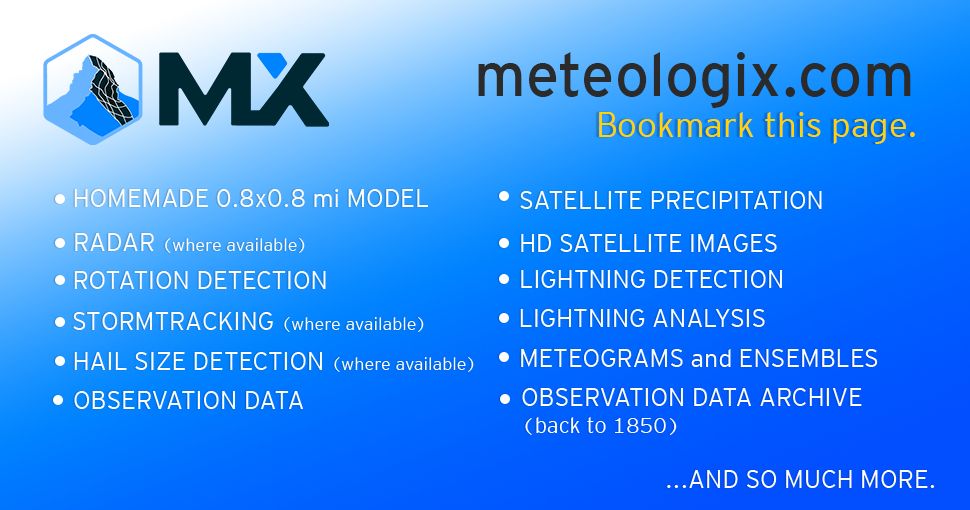 MX

meteologix.com
Bookmark this page.

• HOMEMADE 0.8x0.8 mi MODEL
• RADAR (where available)
• ROTATION DETECTION
• STORMTRACKING (where available)
• HAIL SIZE DETECTION (where available)
• OBSERVATION DATA

• SATELLITE PRECIPITATION
• HD SATELLITE IMAGES
• LIGHTNING DETECTION
• LIGHTNING ANALYSIS
• METEOGRAMS and ENSEMBLES
• OBSERVATION DATA ARCHIVE (back to 1850)

...AND SO MUCH MORE.